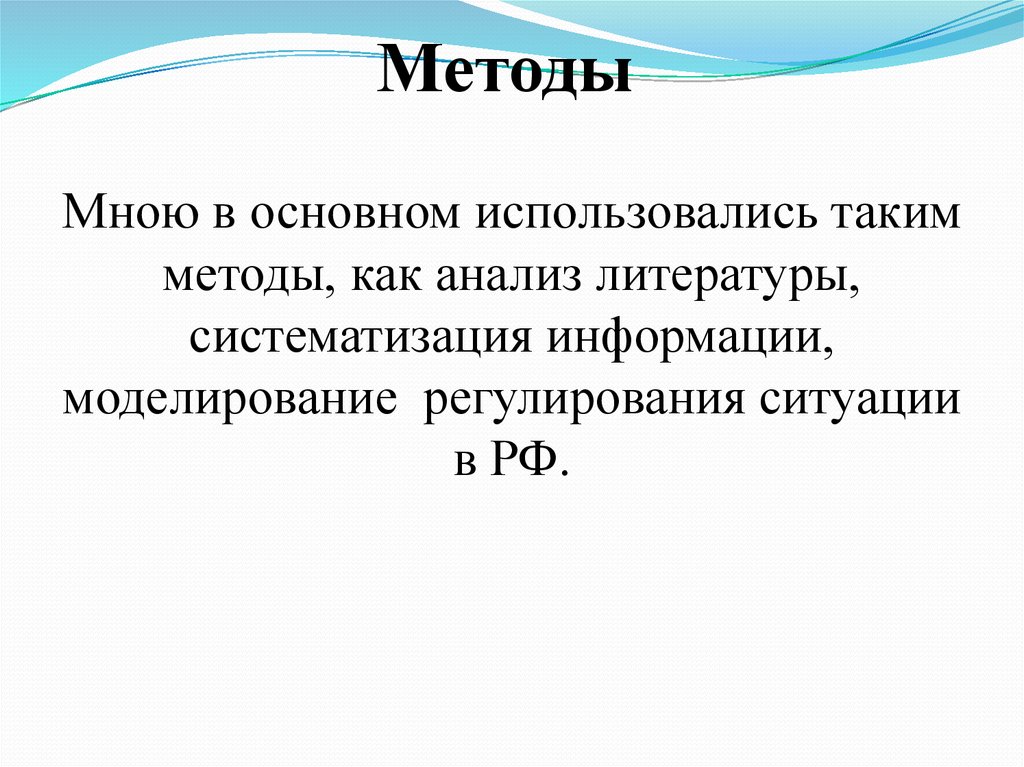 Методы

Мною в основном использовались таким методы, как анализ литературы, систематизация информации, моделирование  регулирования ситуации в РФ.